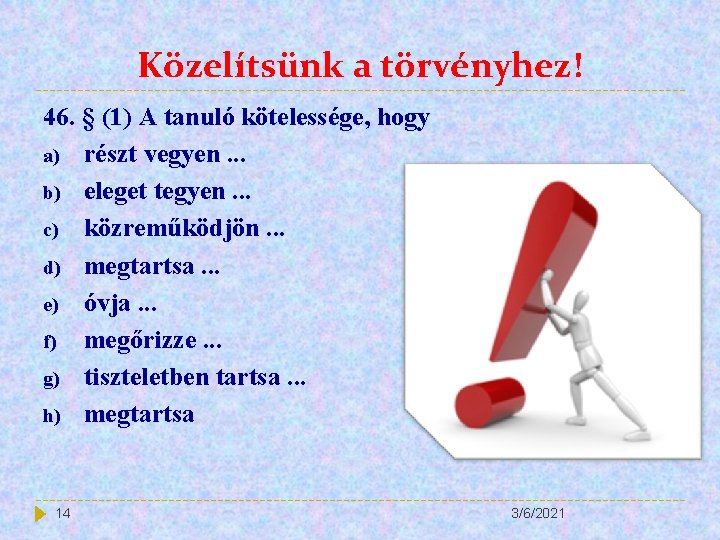 Közelítsünk a törvényhez!

46. § (1) A tanuló kötelessége, hogy

a) részt vegyen ...
b) eleget tegyen ...
c) közreműködjön ...
d) megtartsa ...
e) óvja ...
f) megőrizze ...
g) tiszteletben tartsa ...
h) megtartsa

14

3/6/2021